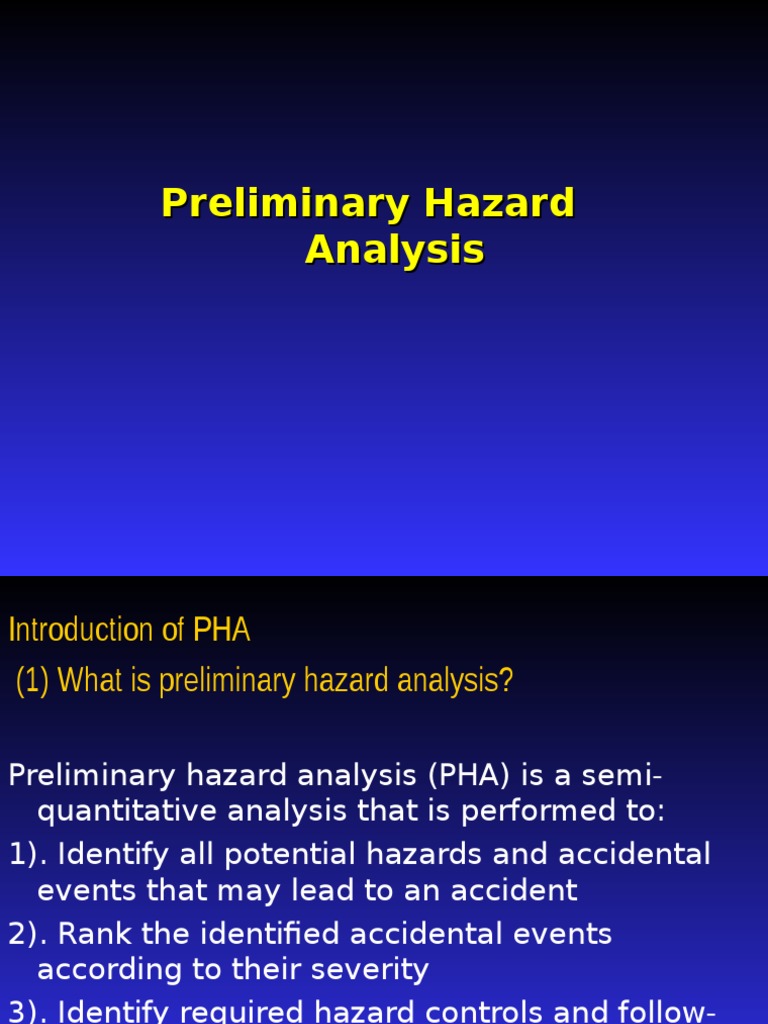 Preliminary Hazard Analysis

Introduction of PHA

(1) What is preliminary hazard analysis?

Preliminary hazard analysis (PHA) is a semi-quantitative analysis that is performed to:

1). Identify all potential hazards and accidental events that may lead to an accident

2). Rank the identified accidental events according to their severity

3). Identify required hazard controls and follow-